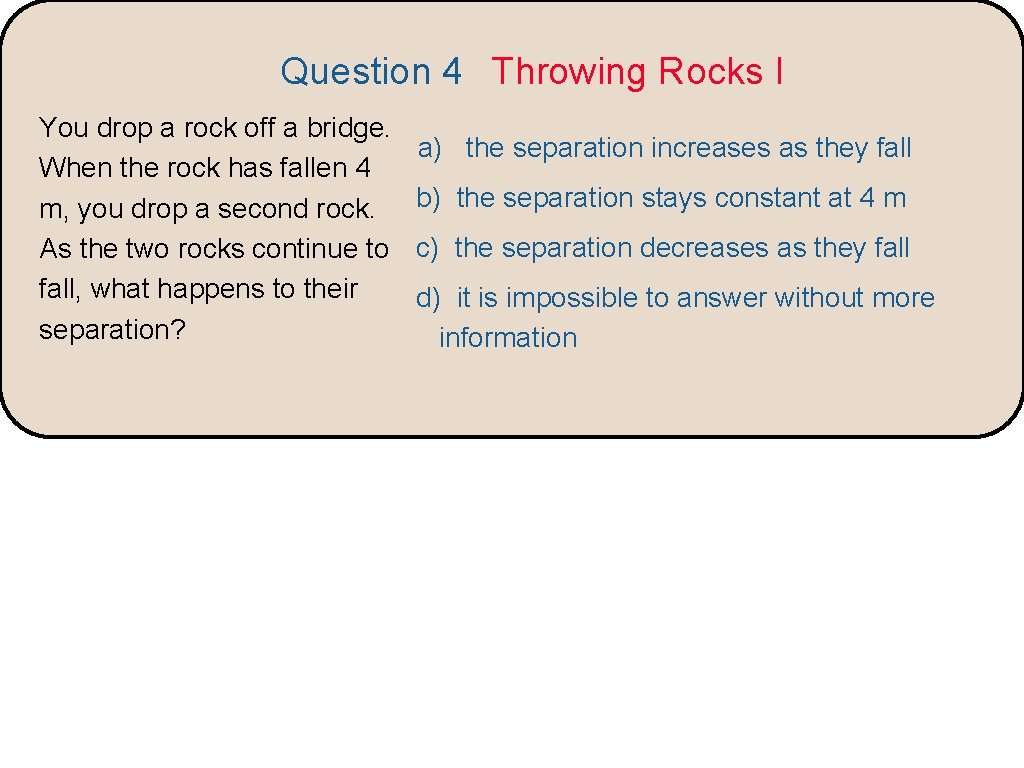 Question 4 Throwing Rocks I

You drop a rock off a bridge. When the rock has fallen 4 m, you drop a second rock. As the two rocks continue to fall, what happens to their separation?

a) the separation increases as they fall

b) the separation stays constant at 4 m

c) the separation decreases as they fall

d) it is impossible to answer without more information